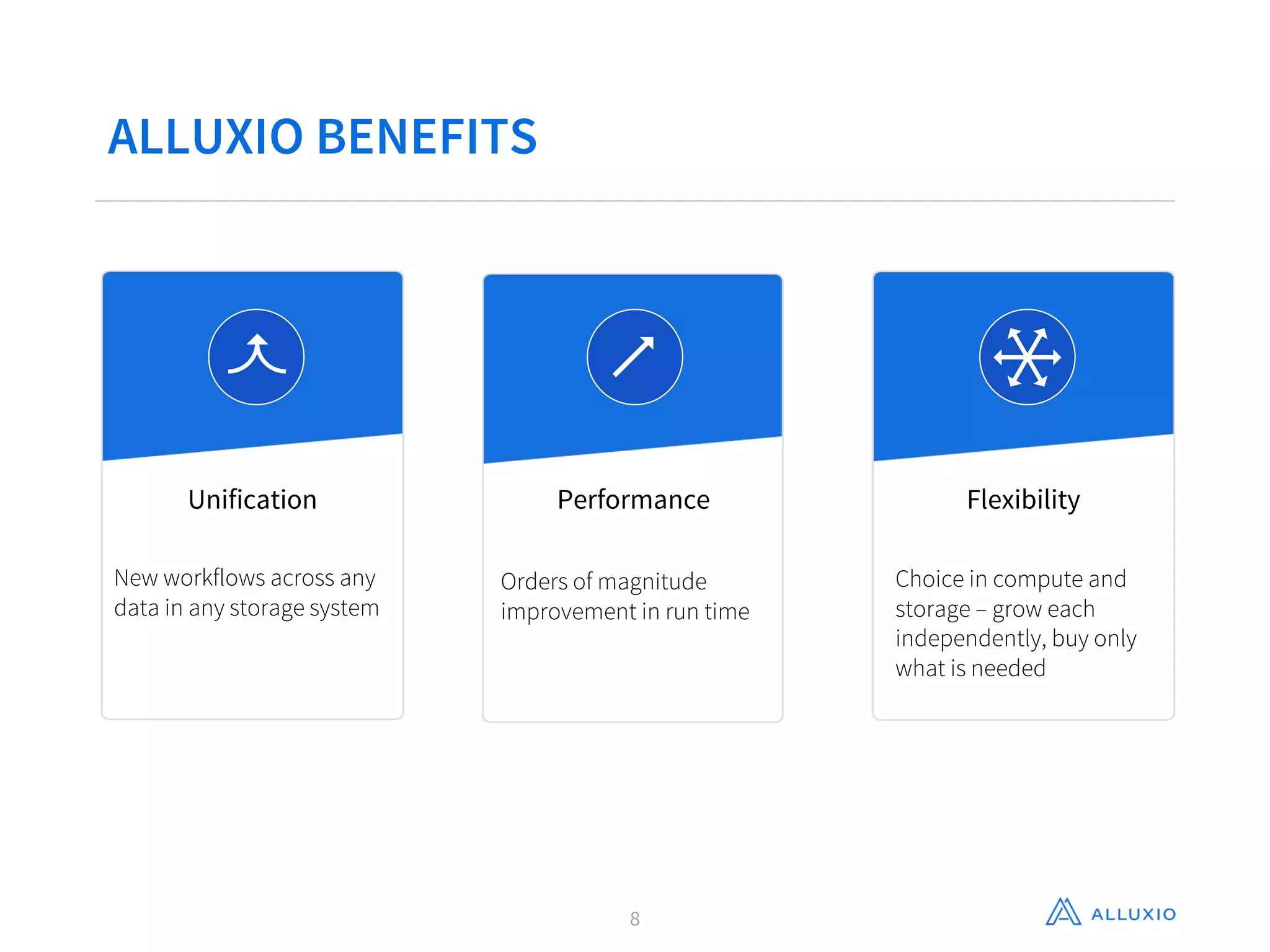 ALLUXIO BENEFITS

Unification

New workflows across any data in any storage system

Performance

Orders of magnitude improvement in run time

Flexibility

Choice in compute and storage – grow each independently, buy only what is needed

8

ALLUXIO